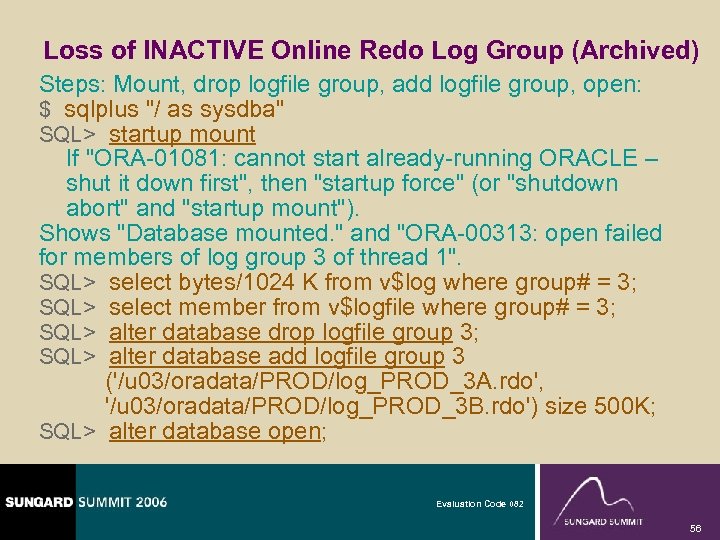 Loss of INACTIVE Online Redo Log Group (Archived)

Steps: Mount, drop logfile group, add logfile group, open:
$ sqlplus "/ as sysdba"
SQL> startup mount
If "ORA-01081: cannot start already-running ORACLE – shut it down first", then "startup force" (or "shutdown abort" and "startup mount").
Shows "Database mounted." and "ORA-00313: open failed for members of log group 3 of thread 1".
SQL> select bytes/1024 K from v$log where group# = 3;
SQL> select member from v$logfile where group# = 3;
SQL> alter database drop logfile group 3;
SQL> alter database add logfile group 3
('/u03/oradata/PROD/log_PROD_3A.rdo',
'/u03/oradata/PROD/log_PROD_3B.rdo') size 500K;
SQL> alter database open;

SUNGARD SUMMIT 2006

Evaluation Code 082

SUNGARD SUMMIT

56